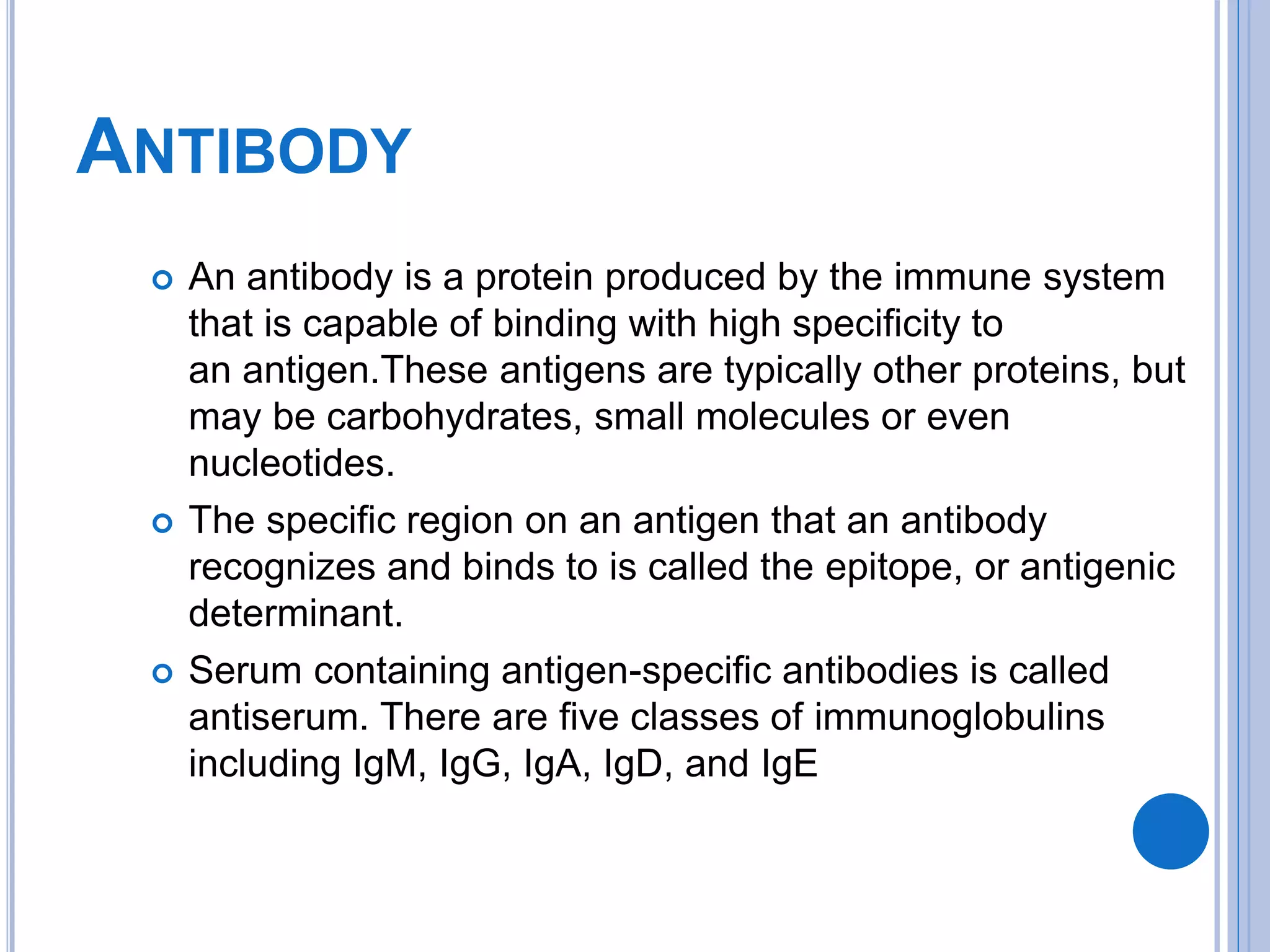 ANTIBODY

An antibody is a protein produced by the immune system that is capable of binding with high specificity to an antigen.These antigens are typically other proteins, but may be carbohydrates, small molecules or even nucleotides.

The specific region on an antigen that an antibody recognizes and binds to is called the epitope, or antigenic determinant.

Serum containing antigen-specific antibodies is called antiserum. There are five classes of immunoglobulins including IgM, IgG, IgA, IgD, and IgE